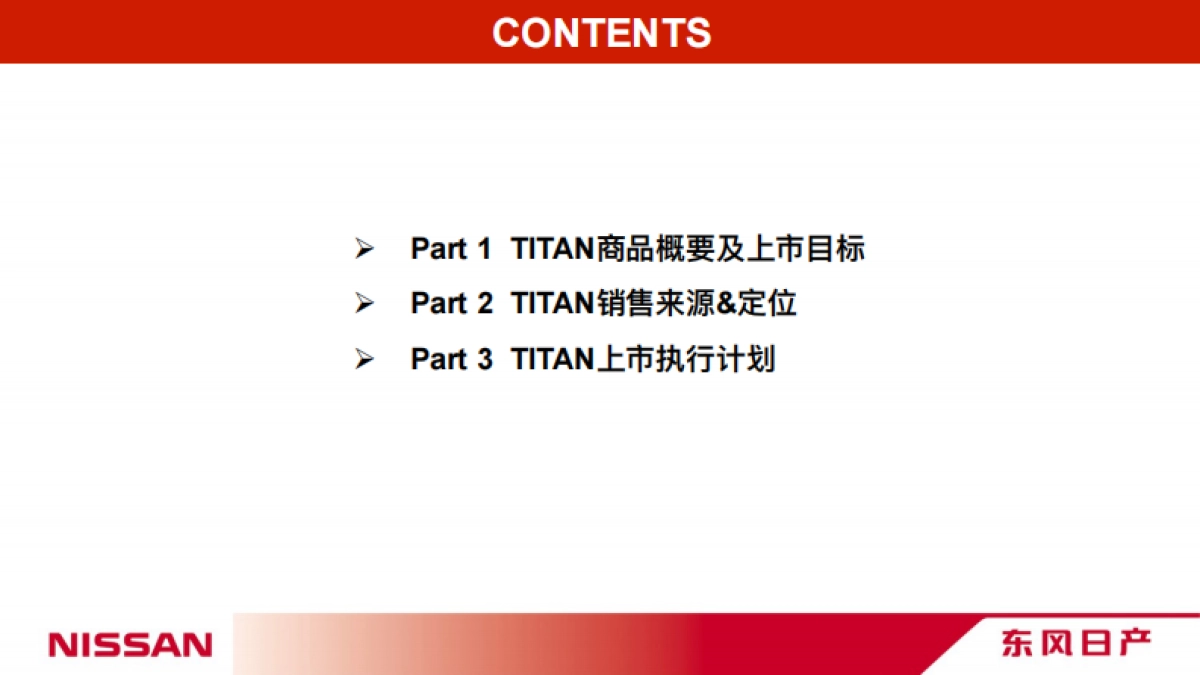 CONTENTS

➢ Part 1 TITAN商品概要及上市目标

➢ Part 2 TITAN销售来源&定位

➢ Part 3 TITAN上市执行计划

NISSAN

东风日产